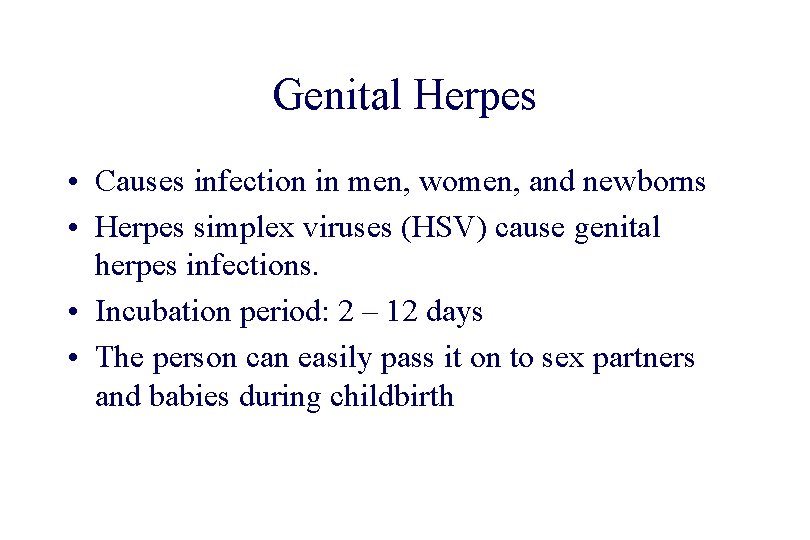 Genital Herpes

• Causes infection in men, women, and newborns
• Herpes simplex viruses (HSV) cause genital herpes infections.
• Incubation period: 2 – 12 days
• The person can easily pass it on to sex partners and babies during childbirth